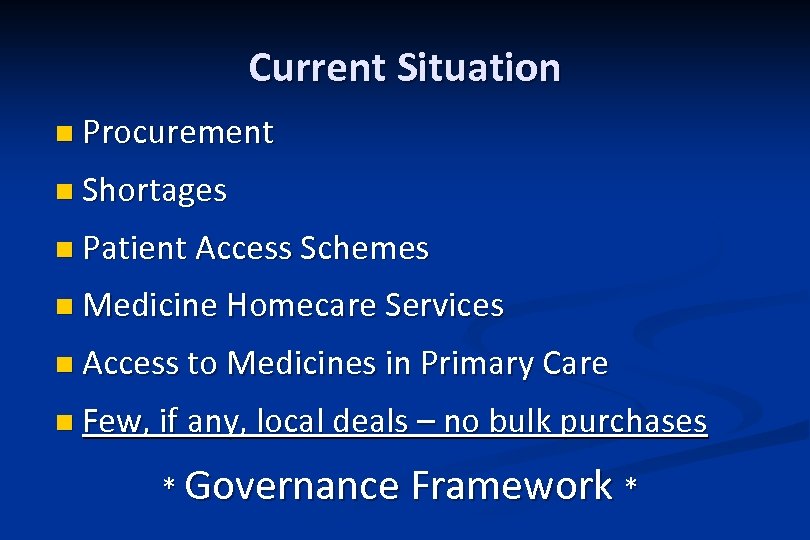 Current Situation

Procurement

Shortages

Patient Access Schemes

Medicine Homecare Services

Access to Medicines in Primary Care

Few, if any, local deals – no bulk purchases

* Governance Framework *